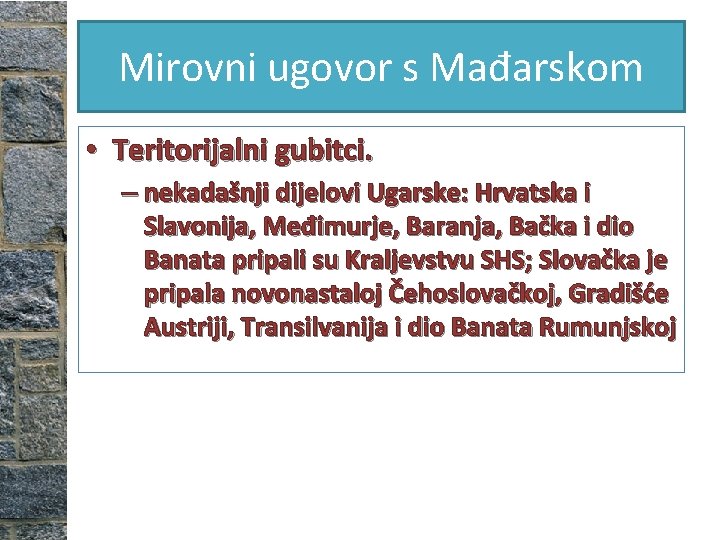 Mirovni ugovor s Mađarskom

• Teritorijalni gubitci.
– nekadašnji dijelovi Ugarske: Hrvatska i Slavonija, Međimurje, Baranja, Bačka i dio Banata pripali su Kraljevstvu SHS; Slovačka je pripala novonastaloj Čehoslovačkoj, Gradišće Austriji, Transilvanija i dio Banata Rumunjskoj